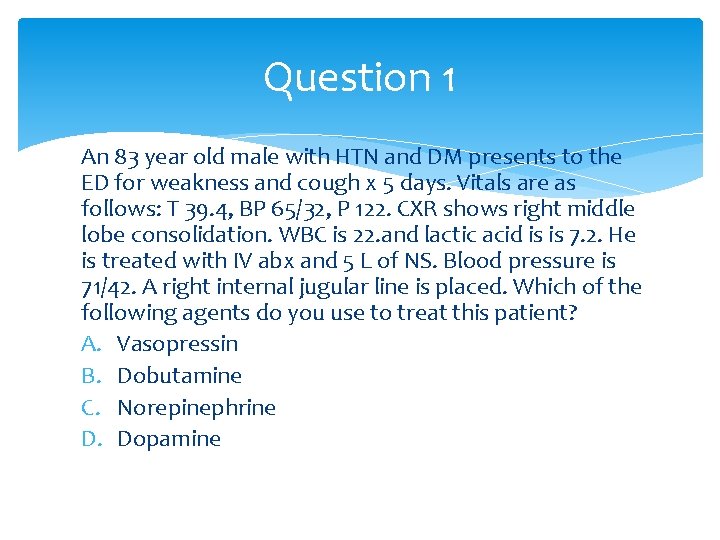 Question 1

An 83 year old male with HTN and DM presents to the ED for weakness and cough x 5 days. Vitals are as follows: T 39.4, BP 65/32, P 122. CXR shows right middle lobe consolidation. WBC is 22.and lactic acid is is 7.2. He is treated with IV abx and 5 L of NS. Blood pressure is 71/42. A right internal jugular line is placed. Which of the following agents do you use to treat this patient?

A. Vasopressin
B. Dobutamine
C. Norepinephrine
D. Dopamine